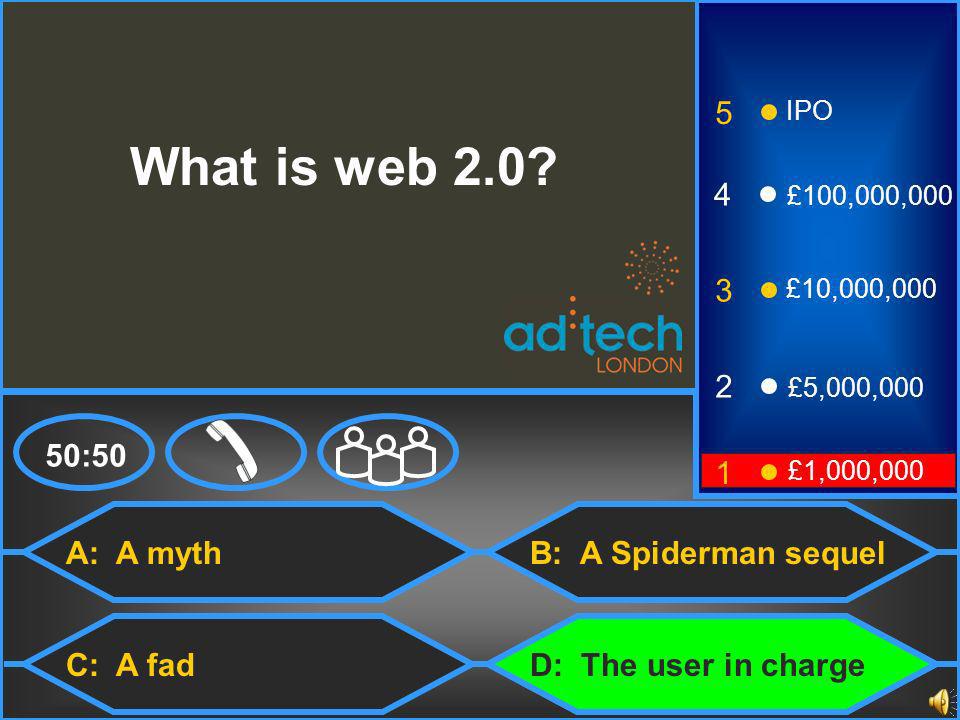 What is web 2.0?

ad:tech
LONDON

5 IPO
4 £100,000,000
3 £10,000,000
2 £5,000,000
1 £1,000,000

50:50

A: A myth

B: A Spiderman sequel

C: A fad

D: The user in charge